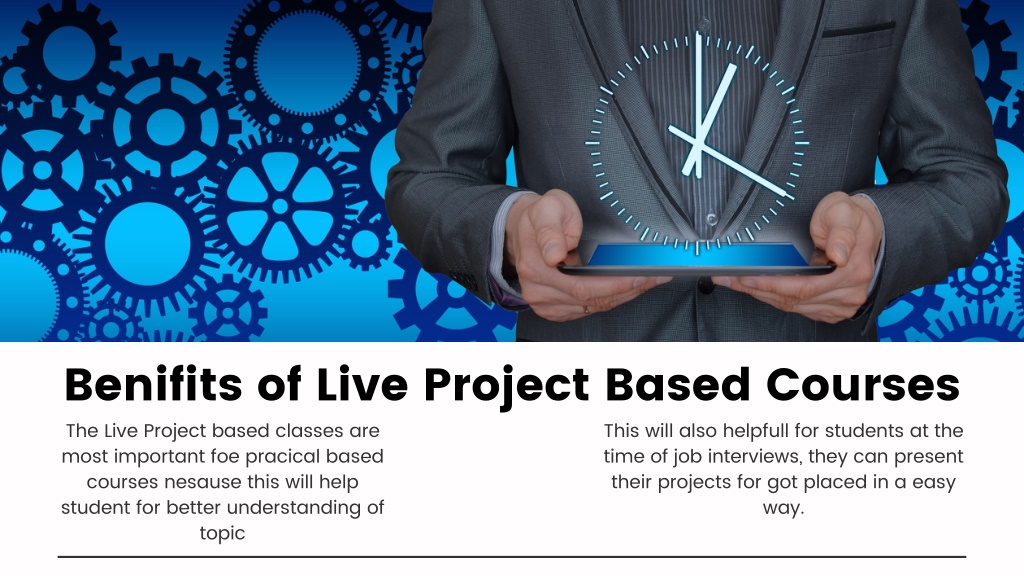 Benifits of Live Project Based Courses

The Live Project based classes are most important foe pracical based courses nesause this will help student for better understanding of topic

This will also helpfull for students at the time of job interviews, they can present their projects for got placed in a easy way.